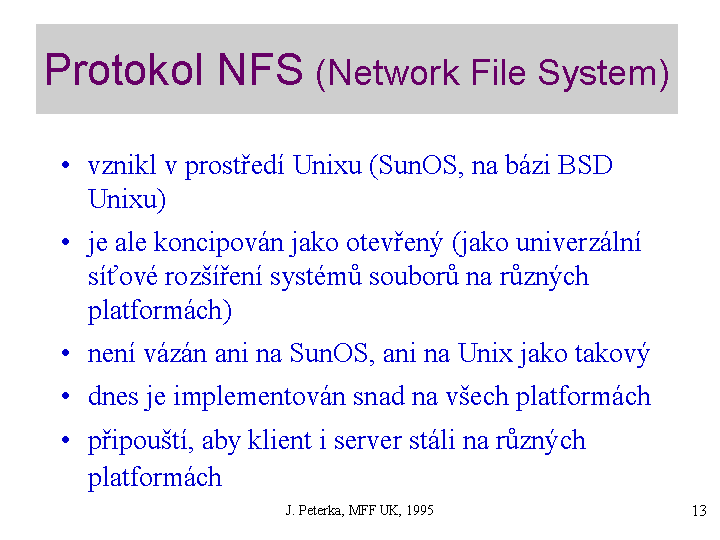 Protokol NFS (Network File System)

• vznikl v prostředí Unixu (SunOS, na bázi BSD Unixu)

• je ale koncipován jako otevřený (jako univerzální síťové rozšíření systémů souborů na různých platformách)

• není vázán ani na SunOS, ani na Unix jako takový

• dnes je implementován snad na všech platformách

• připouští, aby klient i server stáli na různých platformách

J. Peterka, MFF UK, 1995

13